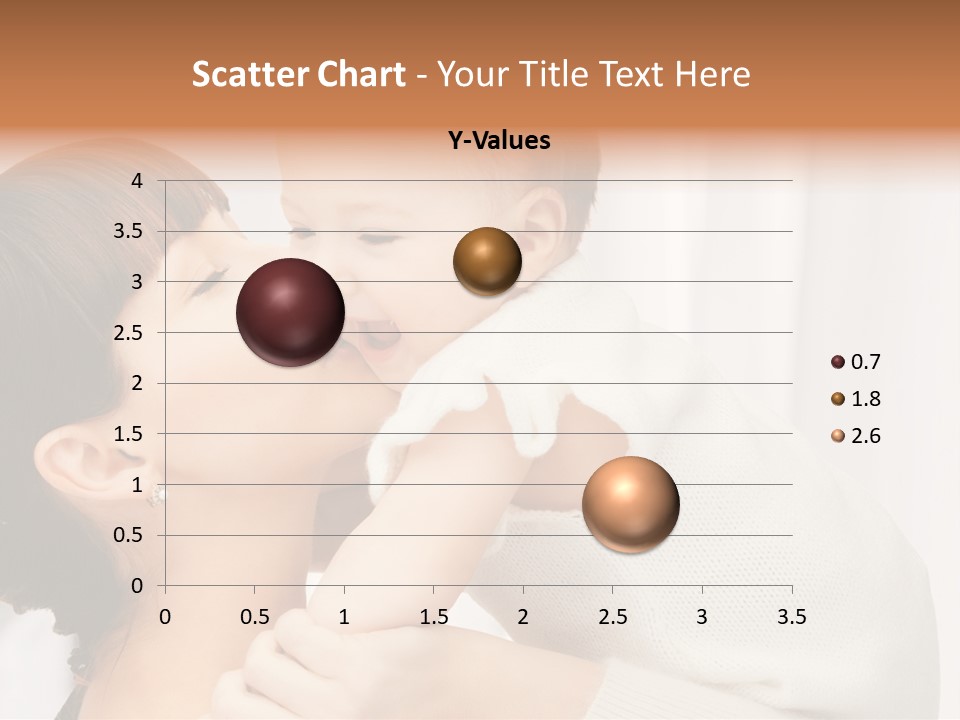 Scatter Chart - Your Title Text Here

Y-Values

4
3.5
3
2.5
2
1.5
1
0.5
0

0 0.5 1 1.5 2 2.5 3 3.5

0.7
1.8
2.6